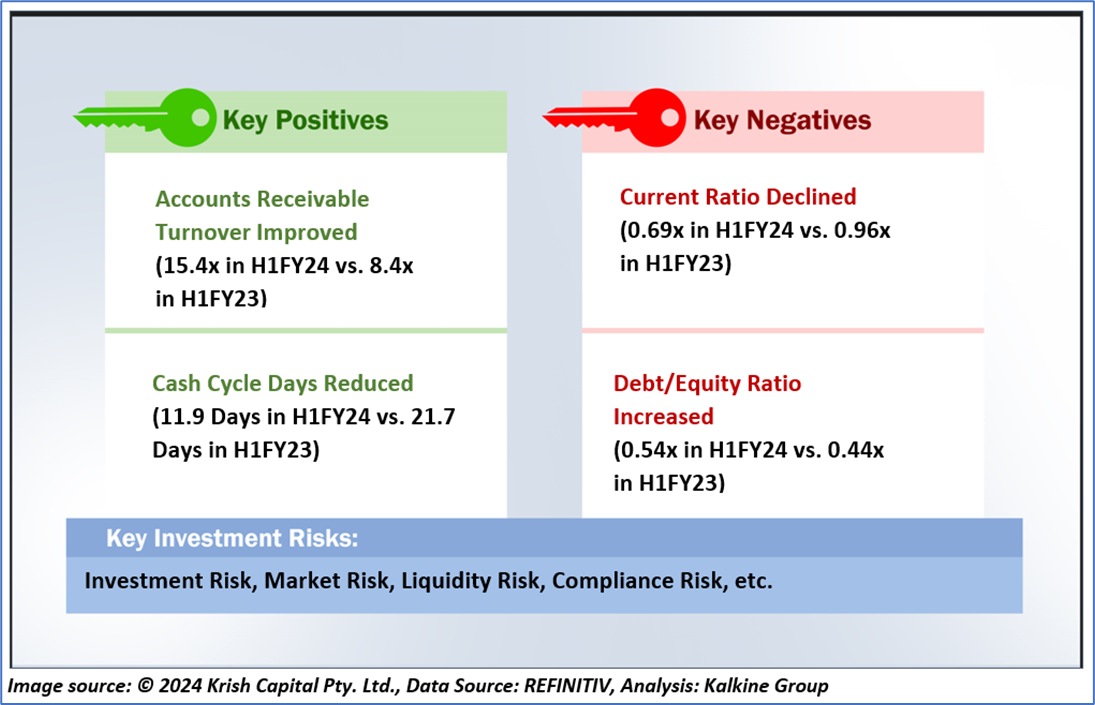 Key Positives

Accounts Receivable Turnover Improved
(15.4x in H1FY24 vs. 8.4x in H1FY23)

Cash Cycle Days Reduced
(11.9 Days in H1FY24 vs. 21.7 Days in H1FY23)

Key Negatives

Current Ratio Declined
(0.69x in H1FY24 vs. 0.96x in H1FY23)

Debt/Equity Ratio Increased
(0.54x in H1FY24 vs. 0.44x in H1FY23)

Key Investment Risks:

Investment Risk, Market Risk, Liquidity Risk, Compliance Risk, etc.

Image source: © 2024 Krish Capital Pty. Ltd., Data Source: REFINITIV, Analysis: Kalkine Group